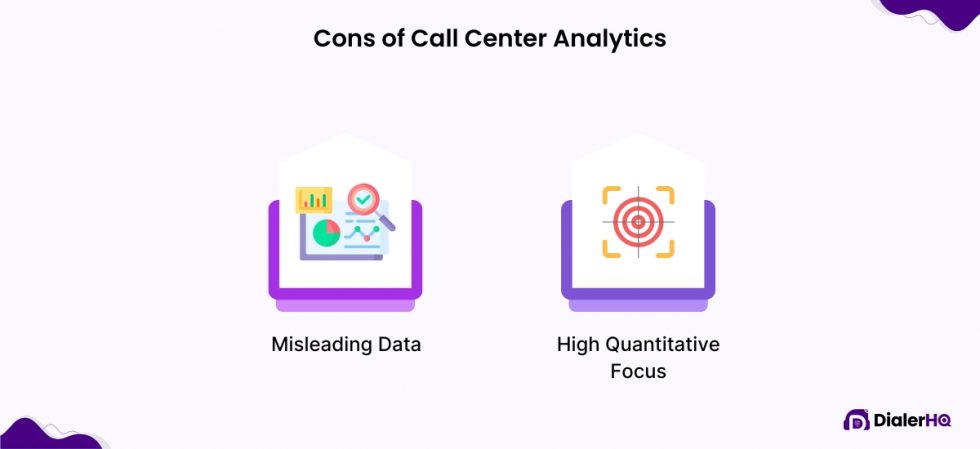 Cons of Call Center Analytics

Misleading Data

High Quantitative Focus

DialerHQ